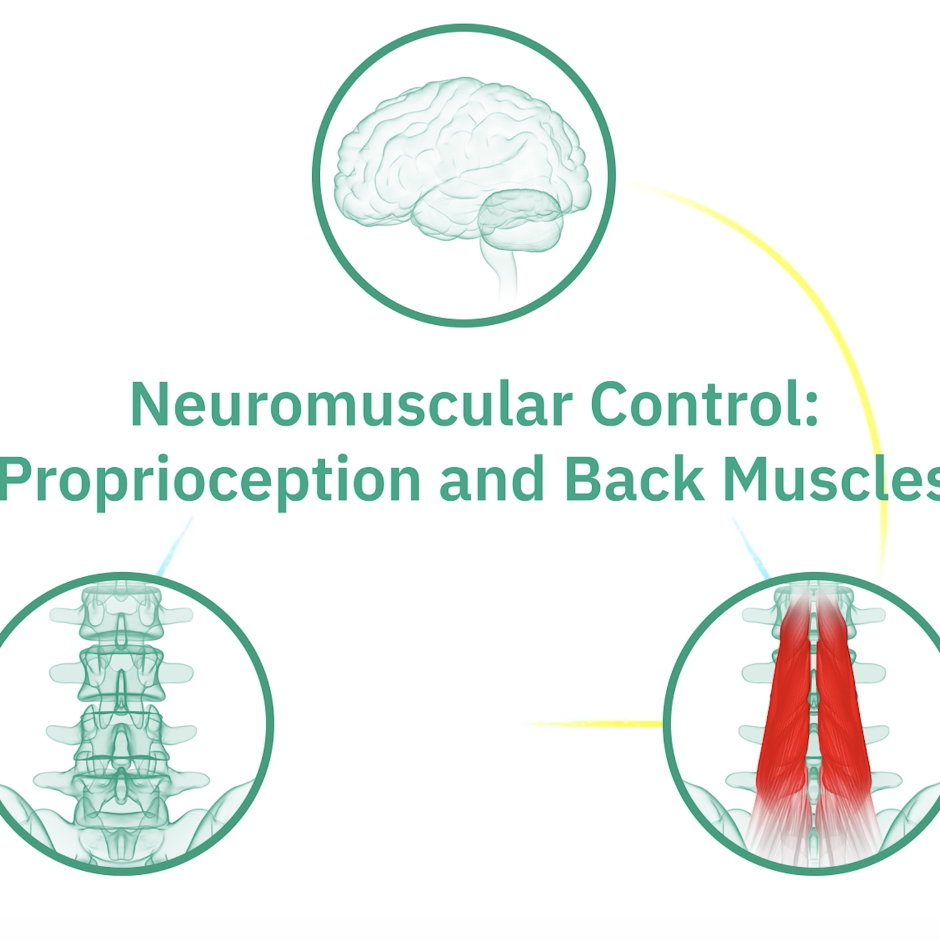 Neuromuscular Control:
Proprioception and Back Muscles